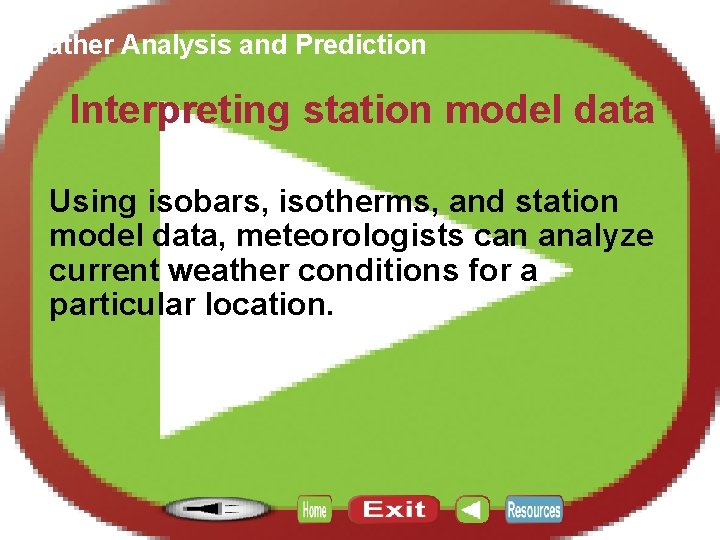 ather Analysis and Prediction

Interpreting station model data

Using isobars, isotherms, and station model data, meteorologists can analyze current weather conditions for a particular location.

Home Exit Resources